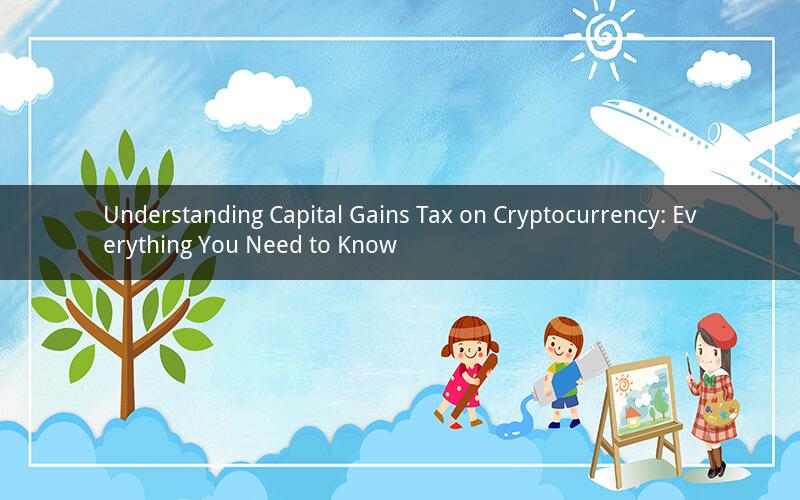 Understanding Capital Gains Tax on Cryptocurrency: Everything You Need to Know